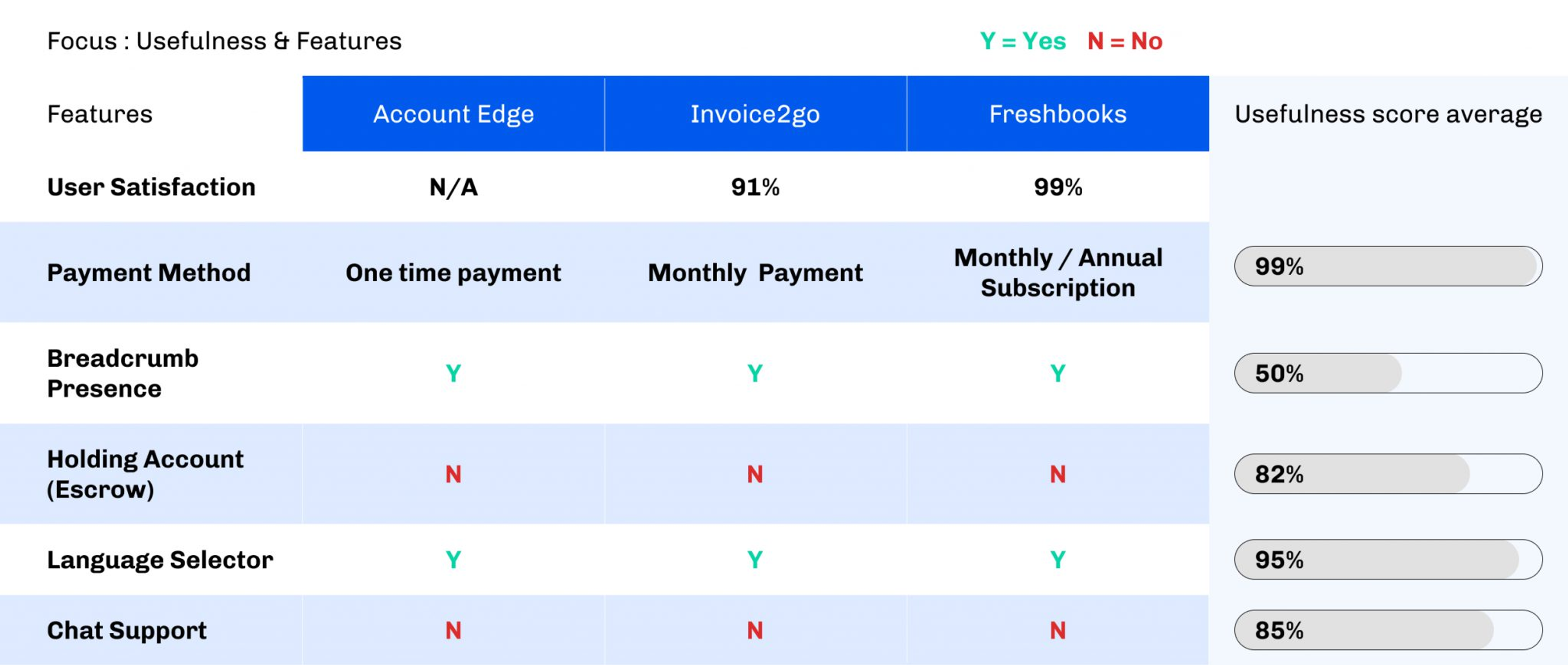 Focus : Usefulness & Features

Y = Yes N = No

| Features | Account Edge | Invoice2go | Freshbooks | Usefulness score average |
|---|---|---|---|---|
| User Satisfaction | N/A | 91% | 99% | |
| Payment Method | One time payment | Monthly Payment | Monthly / Annual Subscription | 99% |
| Breadcrumb Presence | Y | Y | Y | 50% |
| Holding Account (Escrow) | N | N | N | 82% |
| Language Selector | Y | Y | Y | 95% |
| Chat Support | N | N | N | 85% |